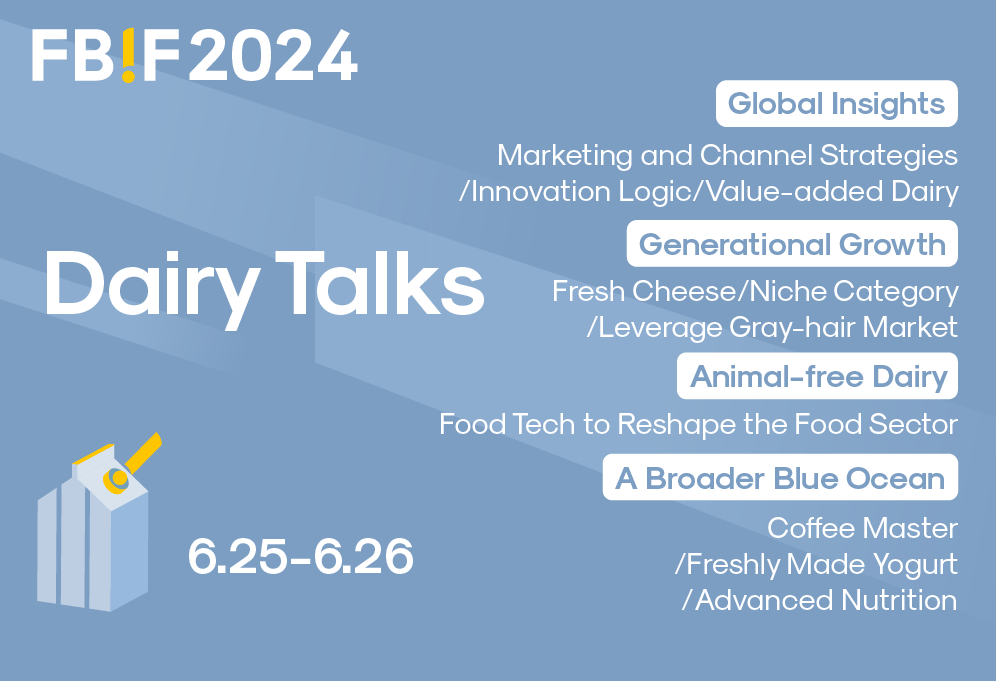 FB!F 2024

Dairy Talks

6.25-6.26

Global Insights

Marketing and Channel Strategies /Innovation Logic/Value-added Dairy

Generational Growth

Fresh Cheese/Niche Category /Leverage Gray-hair Market

Animal-free Dairy

Food Tech to Reshape the Food Sector

A Broader Blue Ocean

Coffee Master /Freshly Made Yogurt /Advanced Nutrition